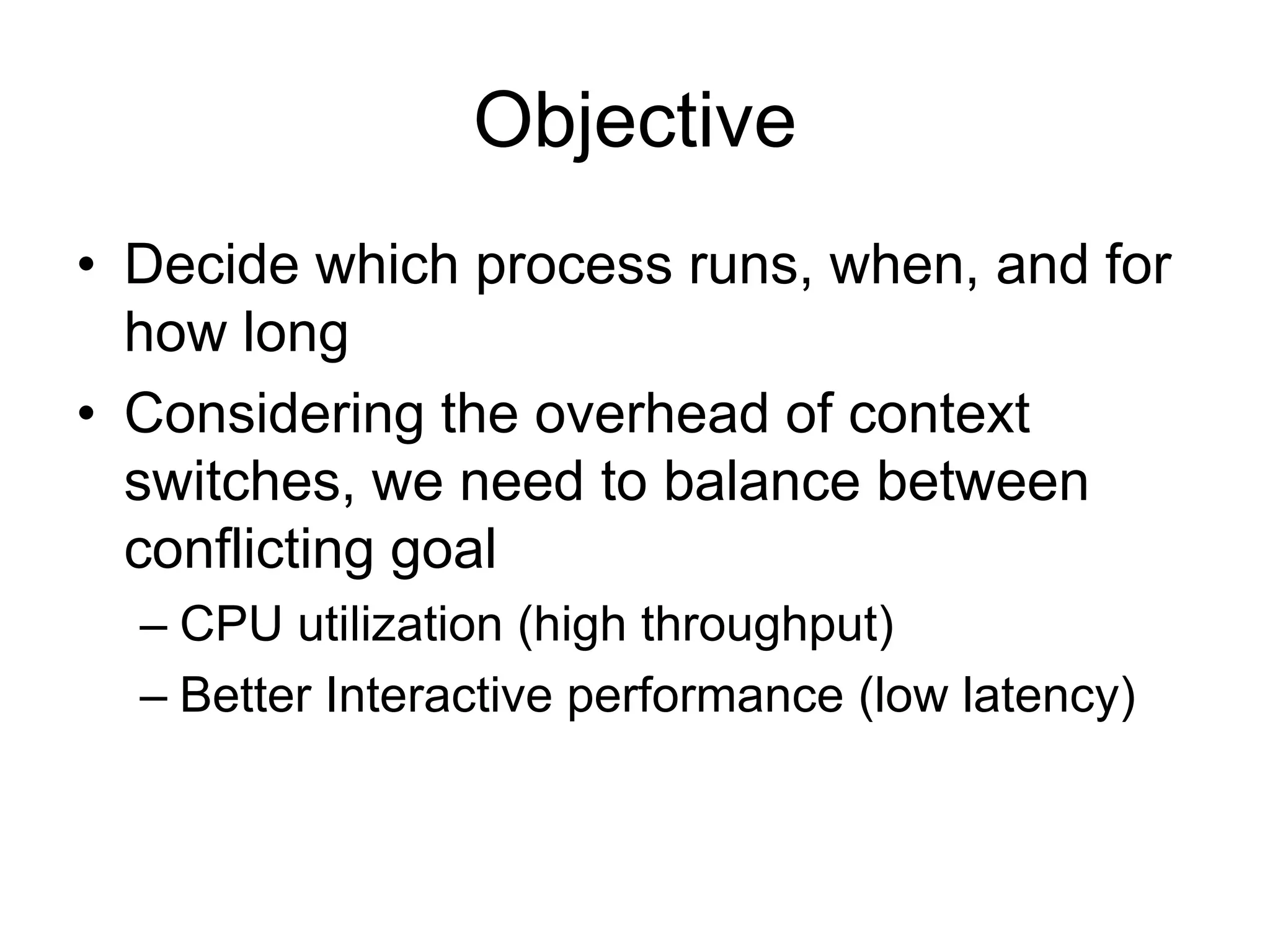 Objective

• Decide which process runs, when, and for how long

• Considering the overhead of context switches, we need to balance between conflicting goal
– CPU utilization (high throughput)
– Better Interactive performance (low latency)